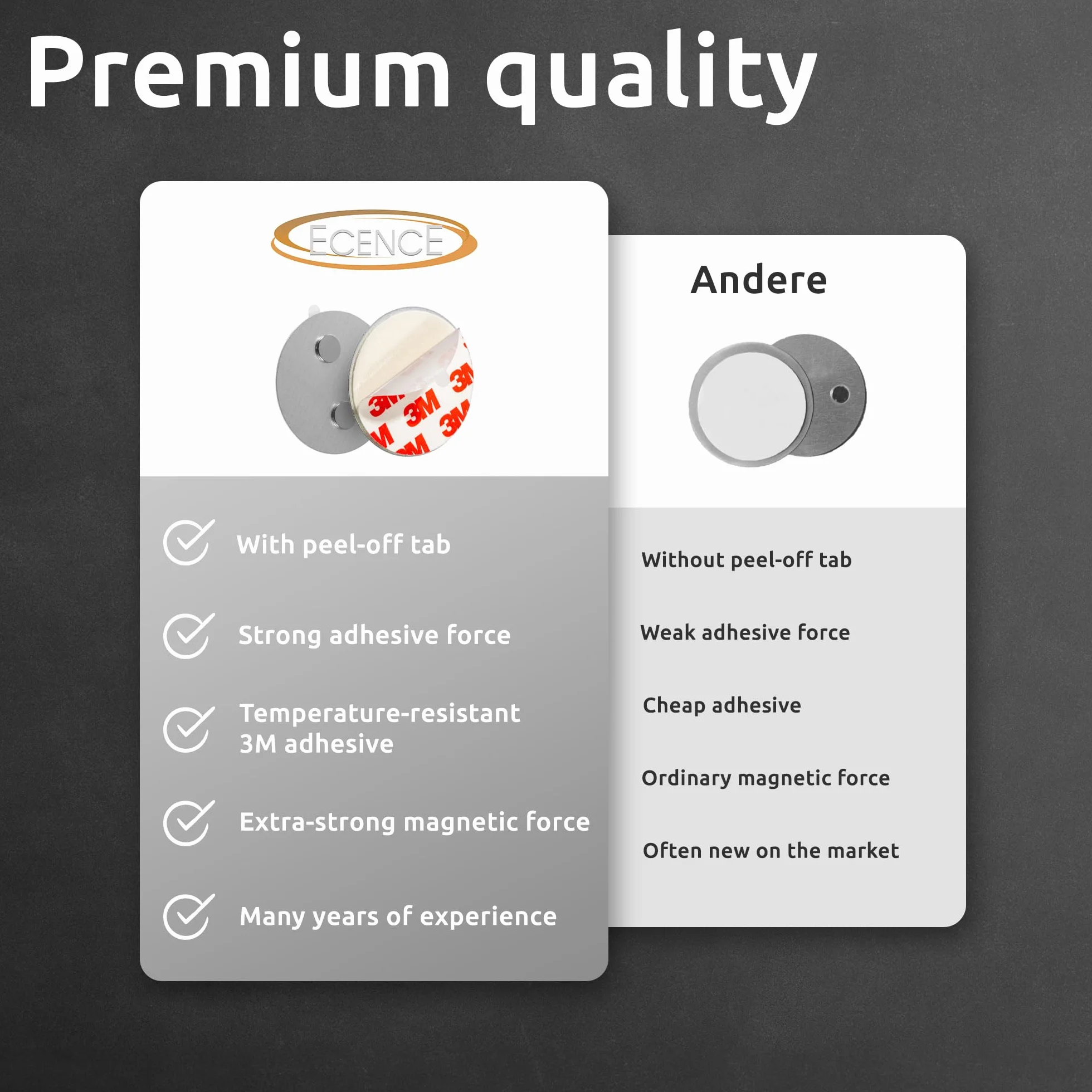 Premium quality

ECENCE

✓ With peel-off tab

✓ Strong adhesive force

✓ Temperature-resistant 3M adhesive

✓ Extra-strong magnetic force

✓ Many years of experience

Andere

Without peel-off tab

Weak adhesive force

Cheap adhesive

Ordinary magnetic force

Often new on the market